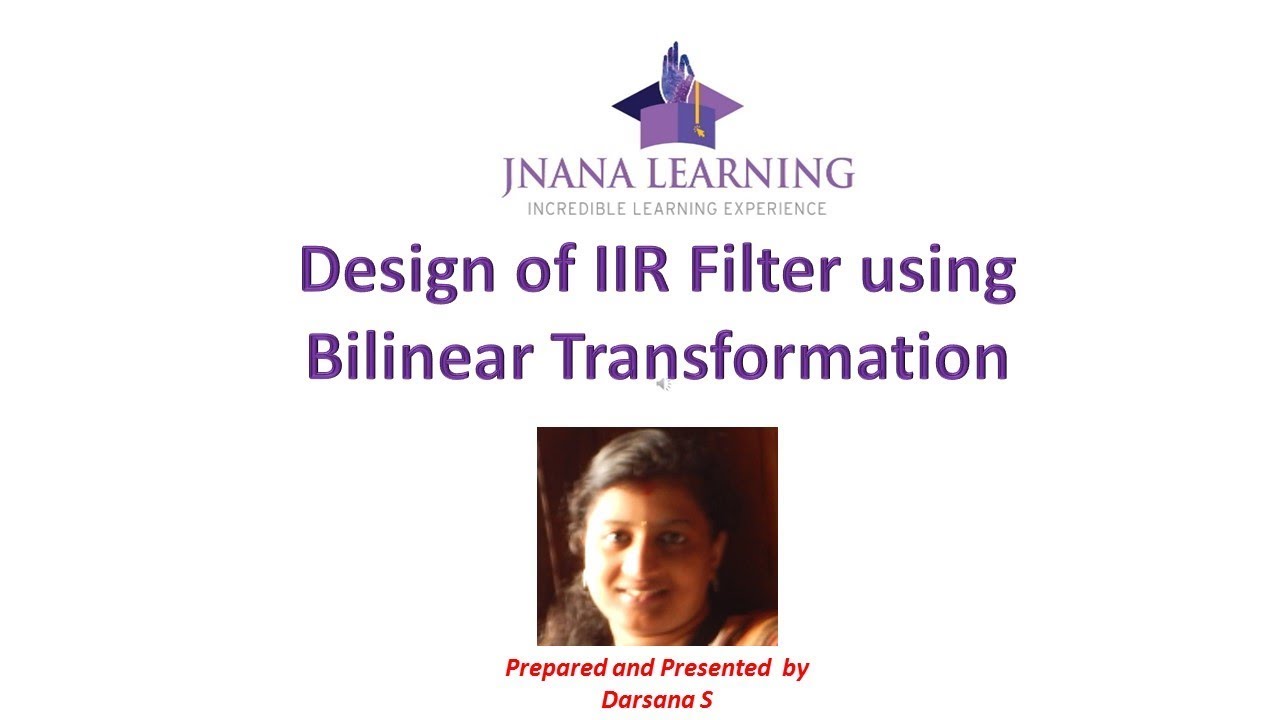 JNANA LEARNING
INCREDIBLE LEARNING EXPERIENCE

Design of IIR Filter using Bilinear Transformation

Prepared and Presented by
Darsana S